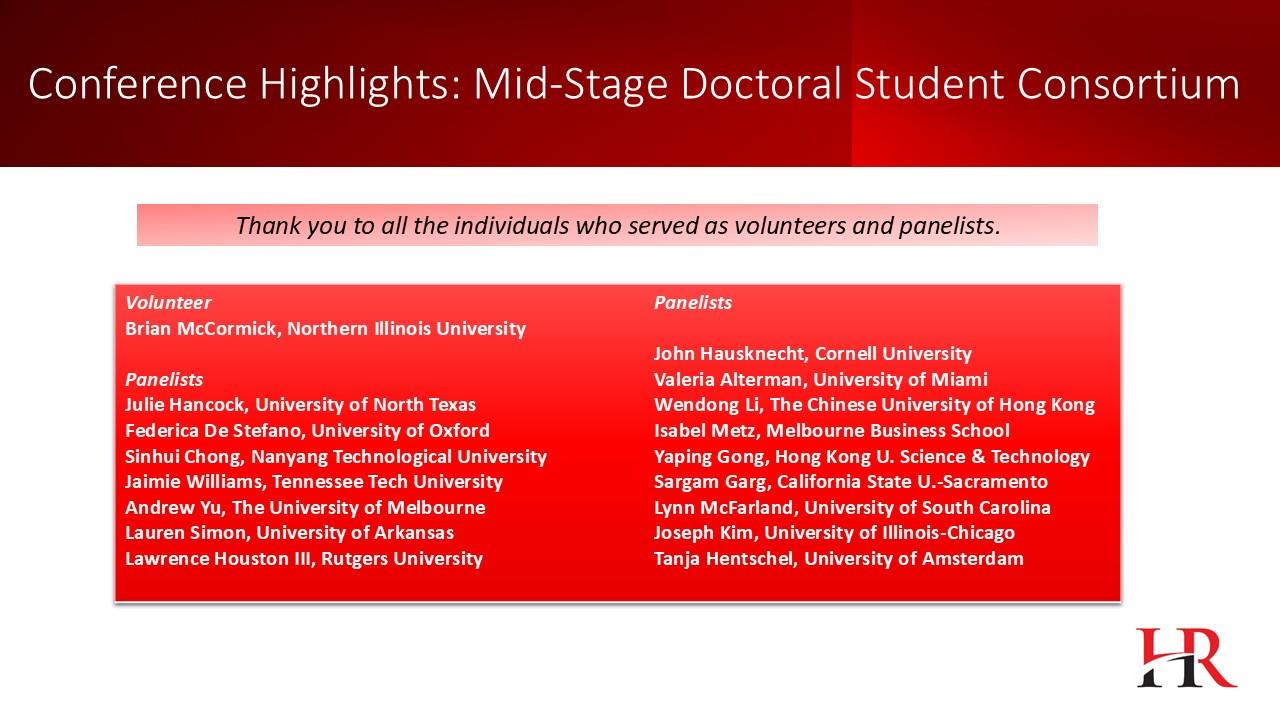 Conference Highlights: Mid-Stage Doctoral Student Consortium

Thank you to all the individuals who served as volunteers and panelists.

Volunteer
Brian McCormick, Northern Illinois University

Panelists
Julie Hancock, University of North Texas
Federica De Stefano, University of Oxford
Sinhui Chong, Nanyang Technological University
Jaimie Williams, Tennessee Tech University
Andrew Yu, The University of Melbourne
Lauren Simon, University of Arkansas
Lawrence Houston III, Rutgers University

Panelists

John Hausknecht, Cornell University
Valeria Alterman, University of Miami
Wendong Li, The Chinese University of Hong Kong
Isabel Metz, Melbourne Business School
Yaping Gong, Hong Kong U. Science & Technology
Sargam Garg, California State U.-Sacramento
Lynn McFarland, University of South Carolina
Joseph Kim, University of Illinois-Chicago
Tanja Hentschel, University of Amsterdam

HR